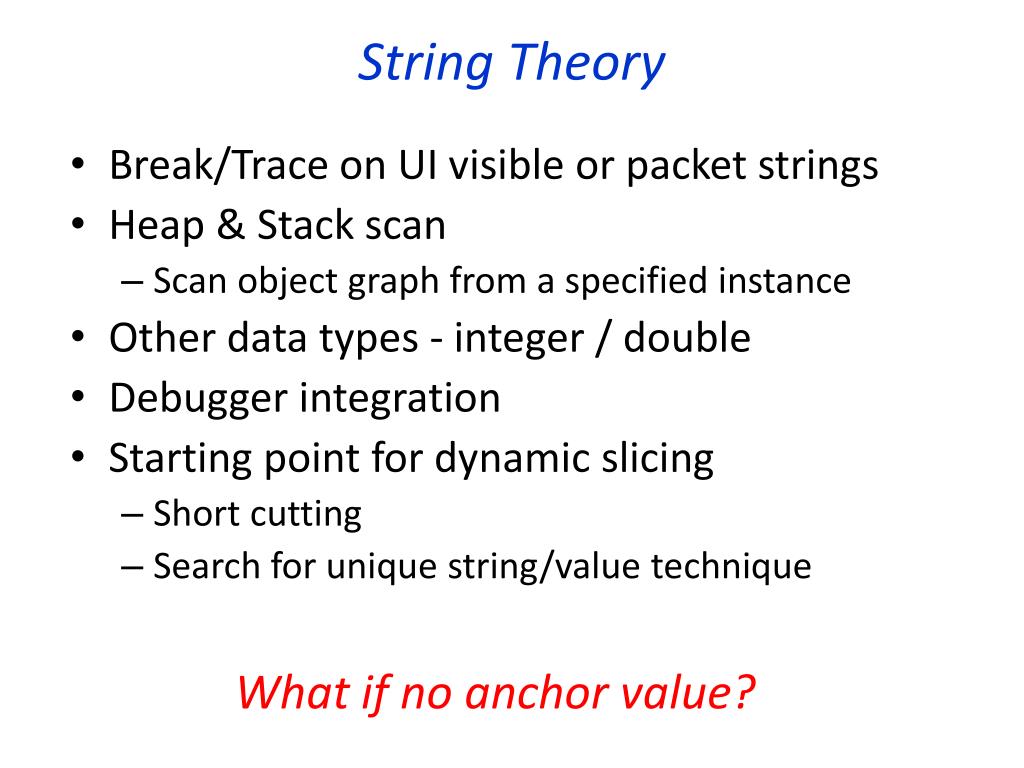 String Theory

• Break/Trace on UI visible or packet strings
• Heap & Stack scan
  – Scan object graph from a specified instance
• Other data types - integer / double
• Debugger integration
• Starting point for dynamic slicing
  – Short cutting
  – Search for unique string/value technique

What if no anchor value?